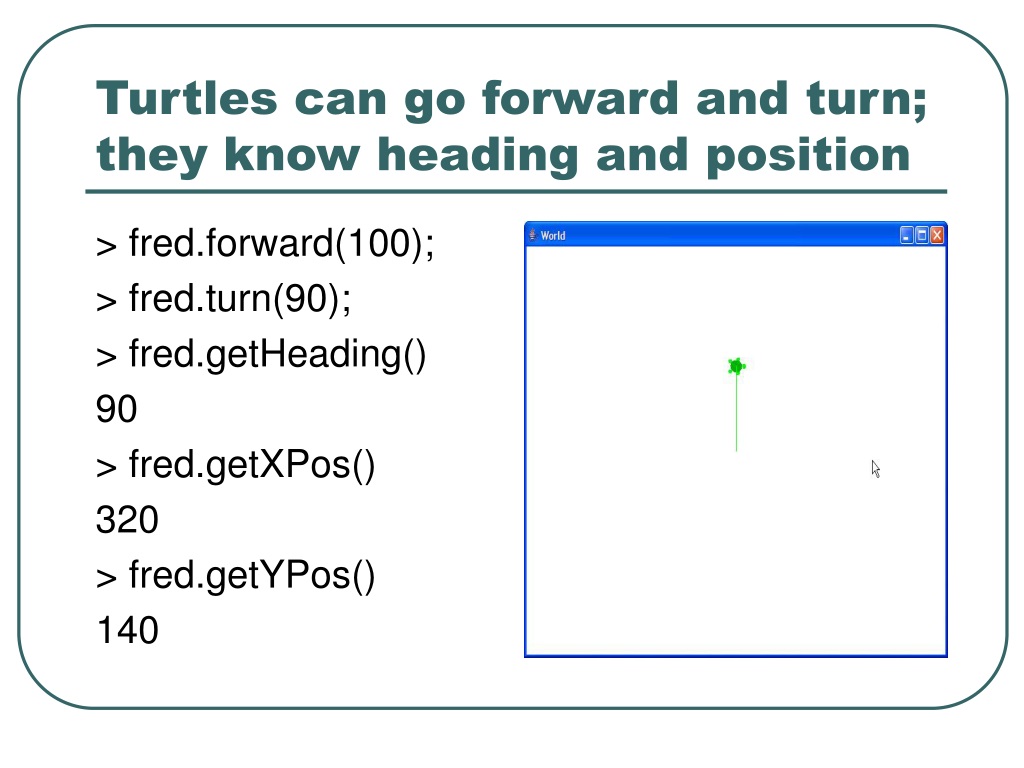 Turtles can go forward and turn; they know heading and position

> fred.forward(100);
> fred.turn(90);
> fred.getHeading()
90
> fred.getXPos()
320
> fred.getYPos()
140

World